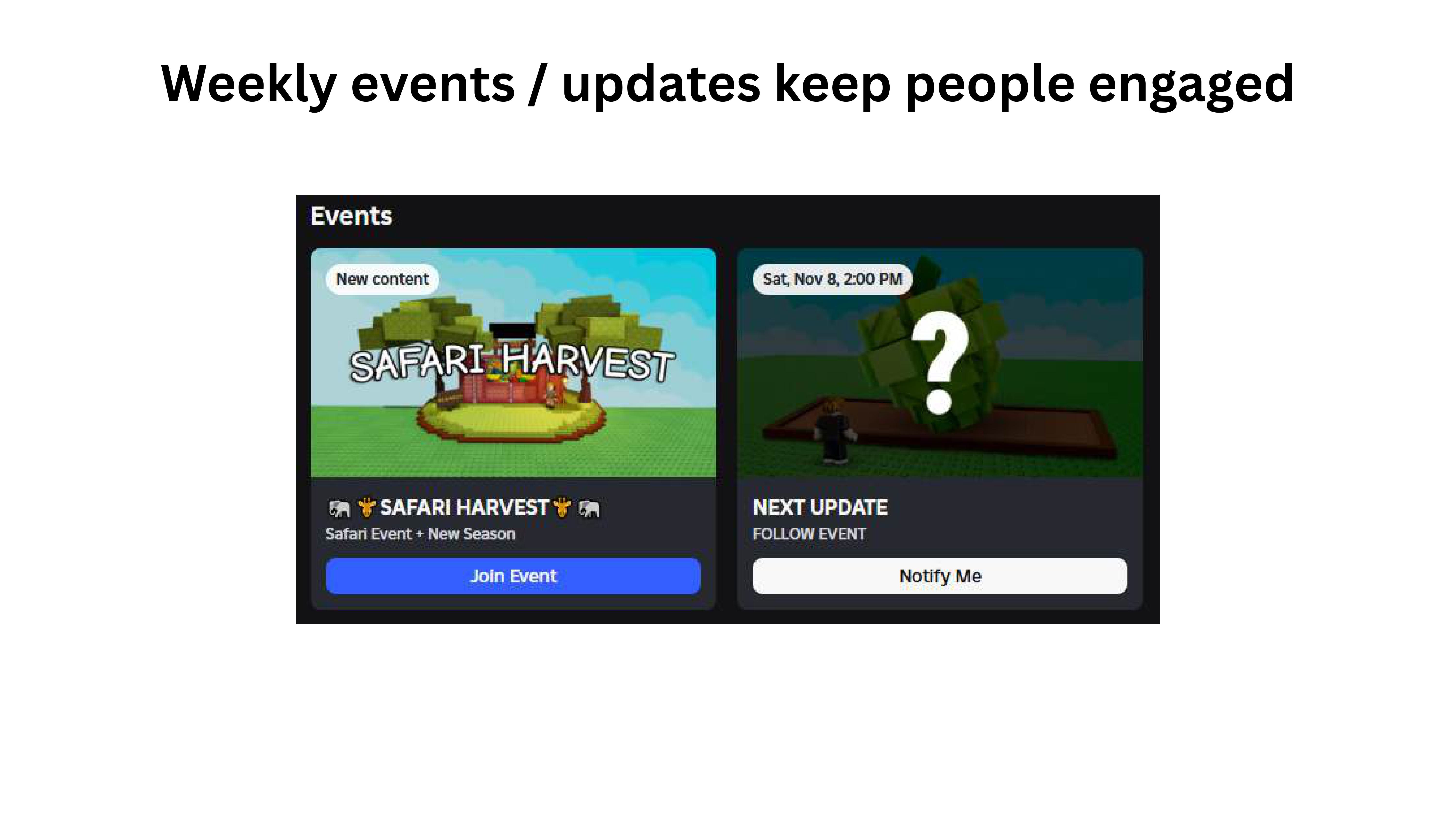 Weekly events / updates keep people engaged

Events

New content

SAFARI HARVEST

🐘🦒SAFARI HARVEST🦒🐘

Safari Event + New Season

Join Event

Sat, Nov 8, 2:00 PM

?

NEXT UPDATE

FOLLOW EVENT

Notify Me